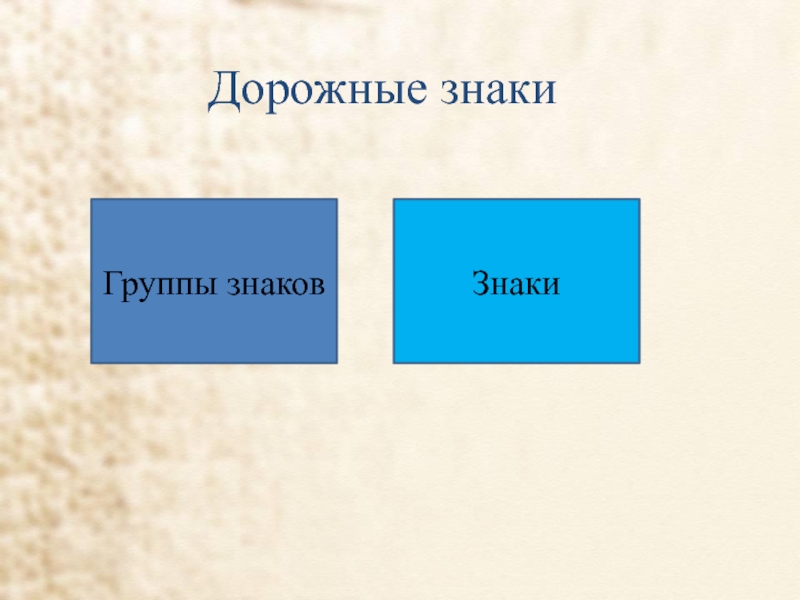 Дорожные знаки

Группы знаков

Знаки